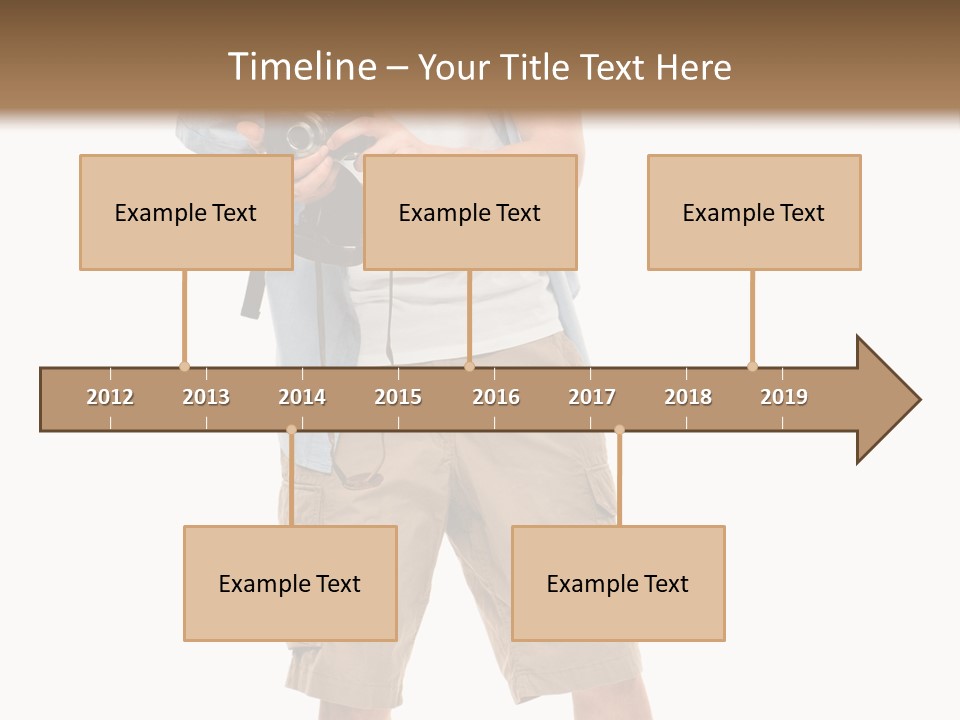 Timeline – Your Title Text Here

Example Text

Example Text

Example Text

2012 2013 2014 2015 2016 2017 2018 2019

Example Text

Example Text